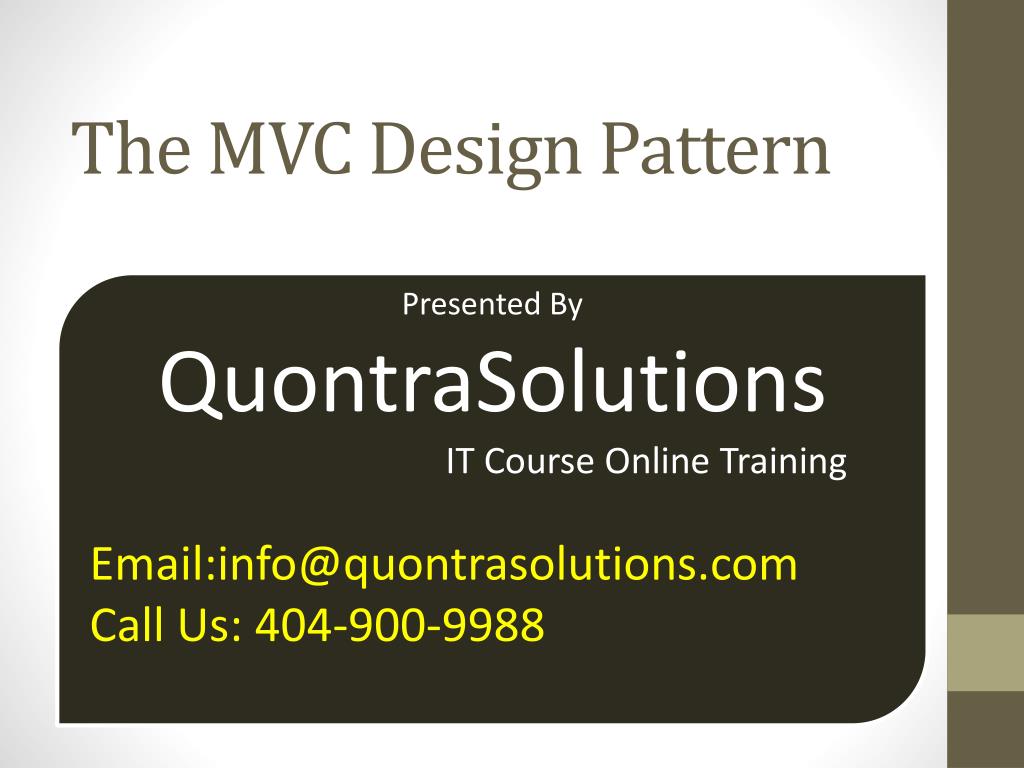 The MVC Design Pattern

Presented By

QuontraSolutions

IT Course Online Training

Email:info@quontrasolutions.com
Call Us: 404-900-9988